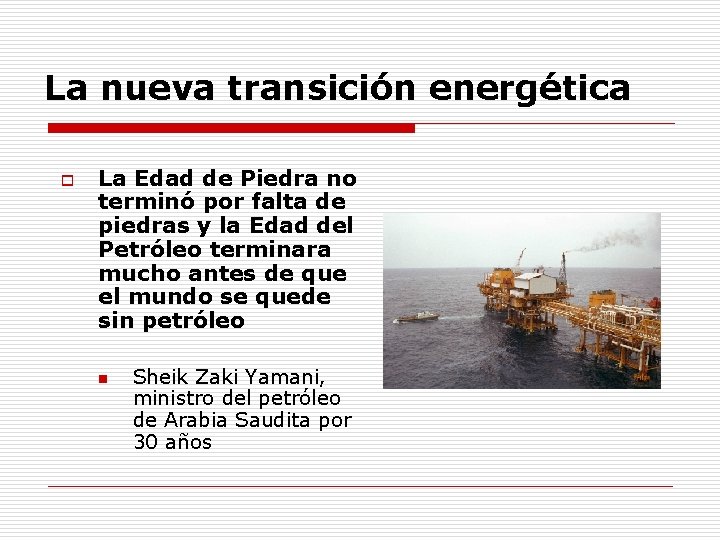 La nueva transición energética

La Edad de Piedra no terminó por falta de piedras y la Edad del Petróleo terminara mucho antes de que el mundo se quede sin petróleo

Sheik Zaki Yamani, ministro del petróleo de Arabia Saudita por 30 años